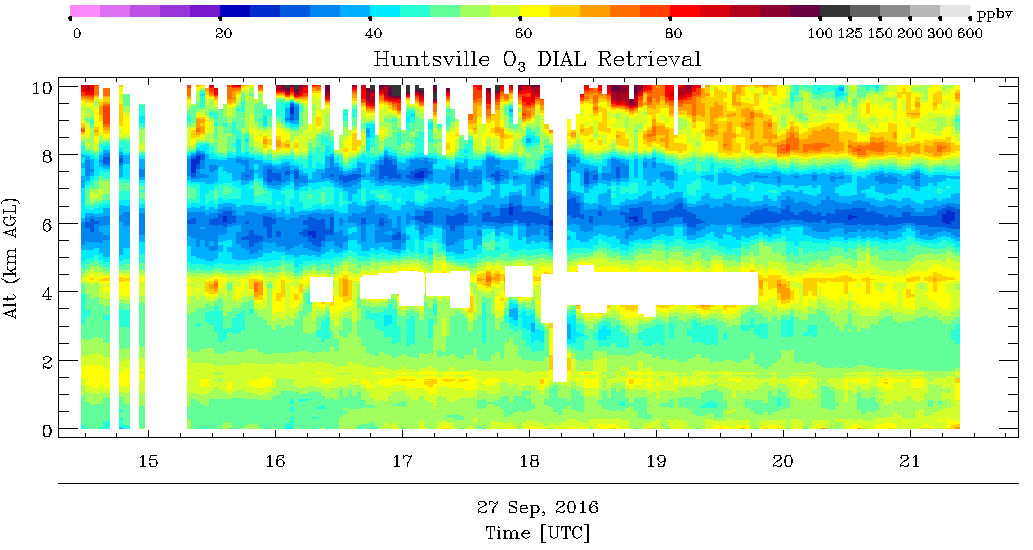 0 20 40 60 80 100 125 150 200 300 600 ppbv

Huntsville $O_3$ DIAL Retrieval

Alt (km AGL)

10
8
6
4
2
0

15 16 17 18 19 20 21

27 Sep, 2016
Time [UTC]